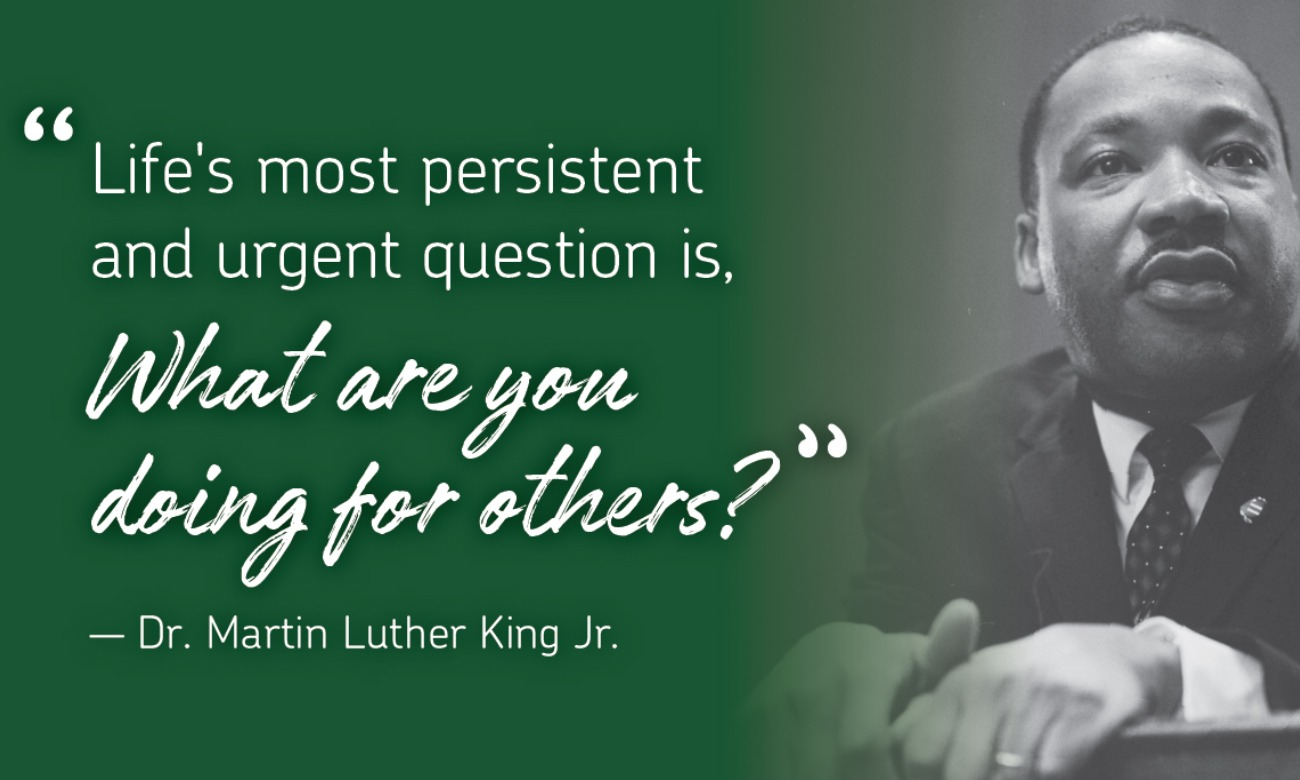 “Life's most persistent and urgent question is, What are you doing for others?”

— Dr. Martin Luther King Jr.